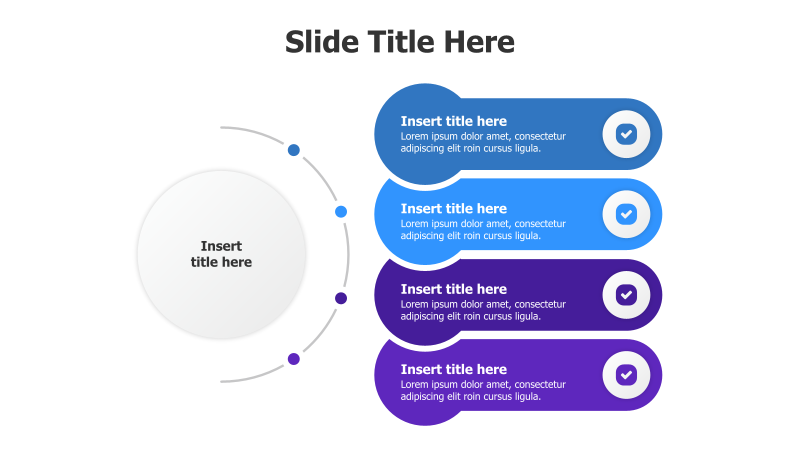 Slide Title Here

Insert title here

Insert title here
Lorem ipsum dolor amet, consectetur adipiscing elit roin cursus ligula.

Insert title here
Lorem ipsum dolor amet, consectetur adipiscing elit roin cursus ligula.

Insert title here
Lorem ipsum dolor amet, consectetur adipiscing elit roin cursus ligula.

Insert title here
Lorem ipsum dolor amet, consectetur adipiscing elit roin cursus ligula.